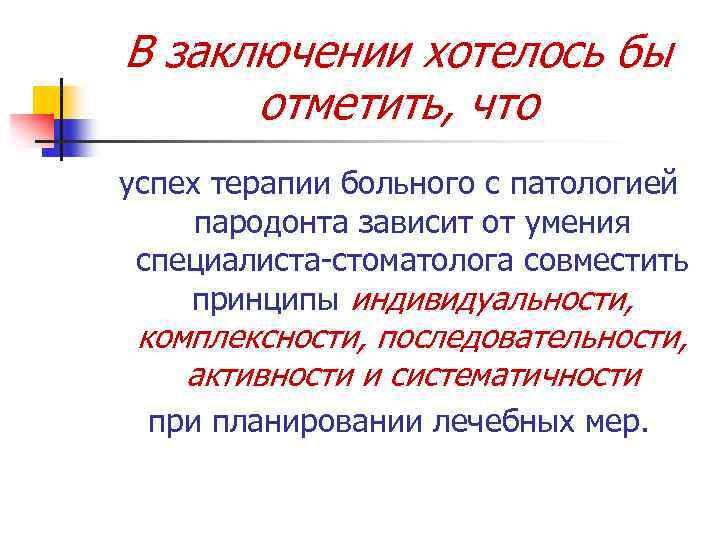 В заключении хотелось бы отметить, что

успех терапии больного с патологией пародонта зависит от умения специалиста-стоматолога совместить принципы индивидуальности, комплексности, последовательности, активности и систематичности при планировании лечебных мер.